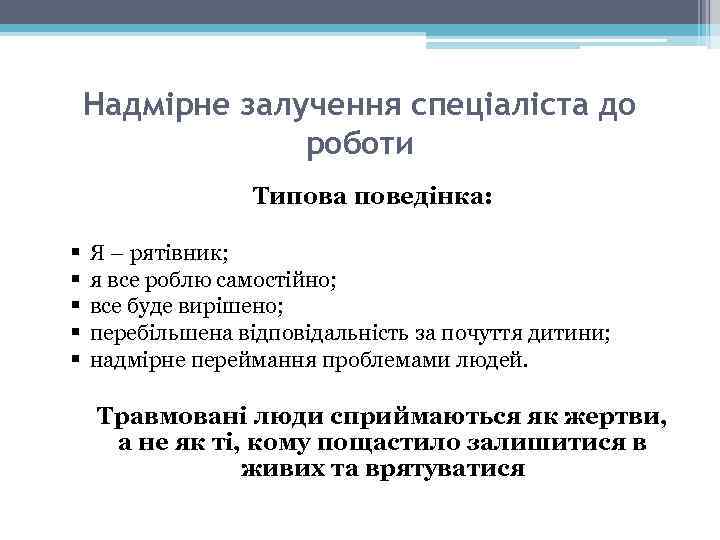 Надмірне залучення спеціаліста до роботи

Типова поведінка:

▪ Я – рятівник;
▪ я все роблю самостійно;
▪ все буде вирішено;
▪ перебільшена відповідальність за почуття дитини;
▪ надмірне переймання проблемами людей.

Травмовані люди сприймаються як жертви, а не як ті, кому пощастило залишитися в живих та врятуватися